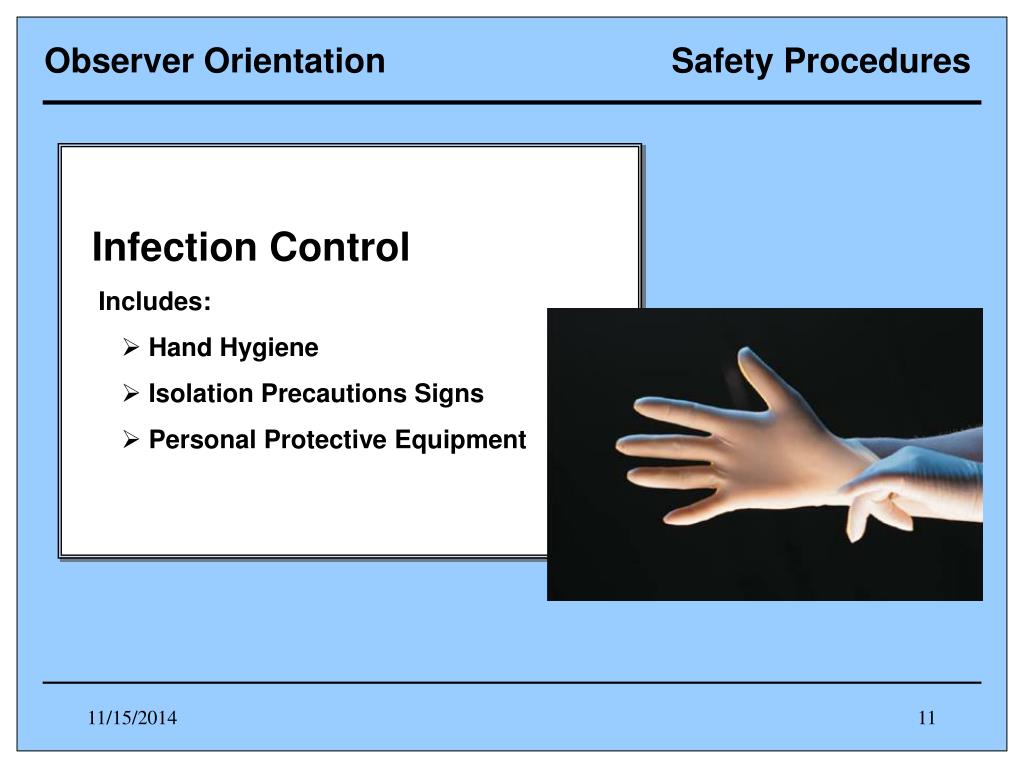 Observer Orientation

Safety Procedures

Infection Control

Includes:

➢ Hand Hygiene

➢ Isolation Precautions Signs

➢ Personal Protective Equipment

11/15/2014

11